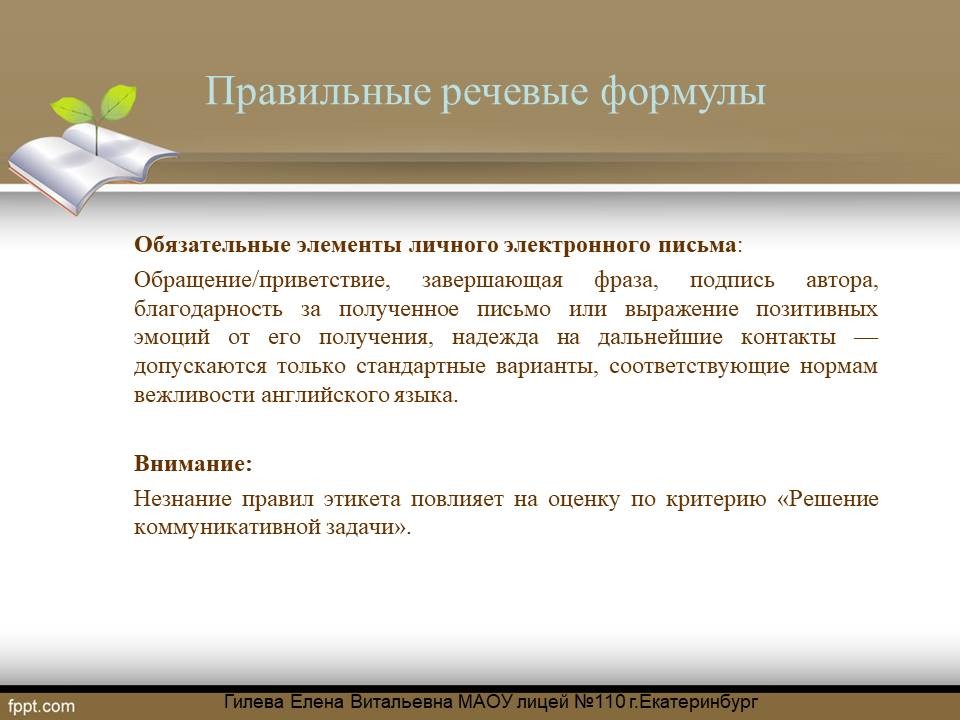 Правильные речевые формулы

Обязательные элементы личного электронного письма:

Обращение/приветствие, завершающая фраза, подпись автора, благодарность за полученное письмо или выражение позитивных эмоций от его получения, надежда на дальнейшие контакты — допускаются только стандартные варианты, соответствующие нормам вежливости английского языка.

Внимание:

Незнание правил этикета повлияет на оценку по критерию «Решение коммуникативной задачи».

fppt.com

Гилева Елена Витальевна МАОУ лицей №110 г.Екатеринбург